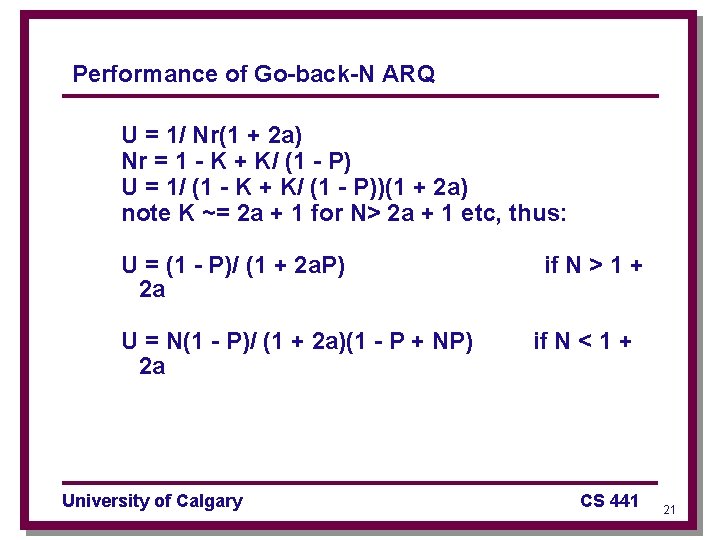 Performance of Go-back-N ARQ

U = 1/ Nr(1 + 2a)
Nr = 1 - K + K/ (1 - P)
U = 1/ (1 - K + K/ (1 - P))(1 + 2a)
note K ~= 2a + 1 for N> 2a + 1 etc, thus:

U = (1 - P)/ (1 + 2aP) if N > 1 + 2a

U = N(1 - P)/ (1 + 2a)(1 - P + NP) if N < 1 + 2a

University of Calgary CS 441

21